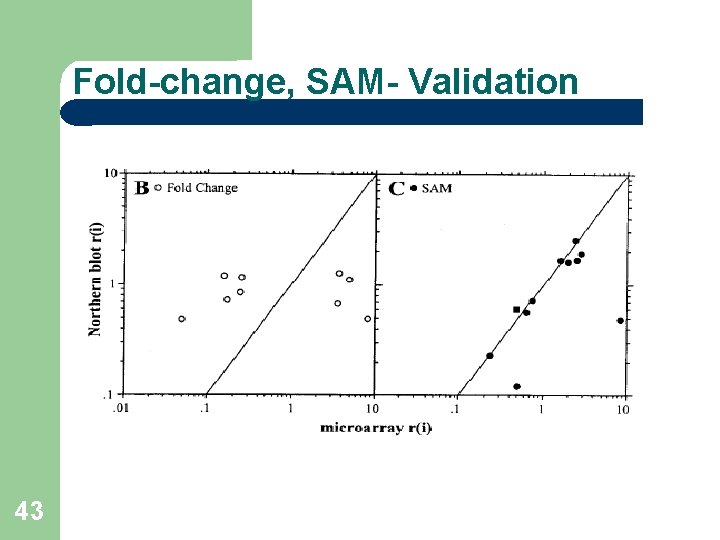 Fold-change, SAM- Validation

B ○ Fold Change

C ● SAM

Northern blot r(i)

10

1

.1

.01

.1

1

10

.1

1

10

microarray r(i)

43